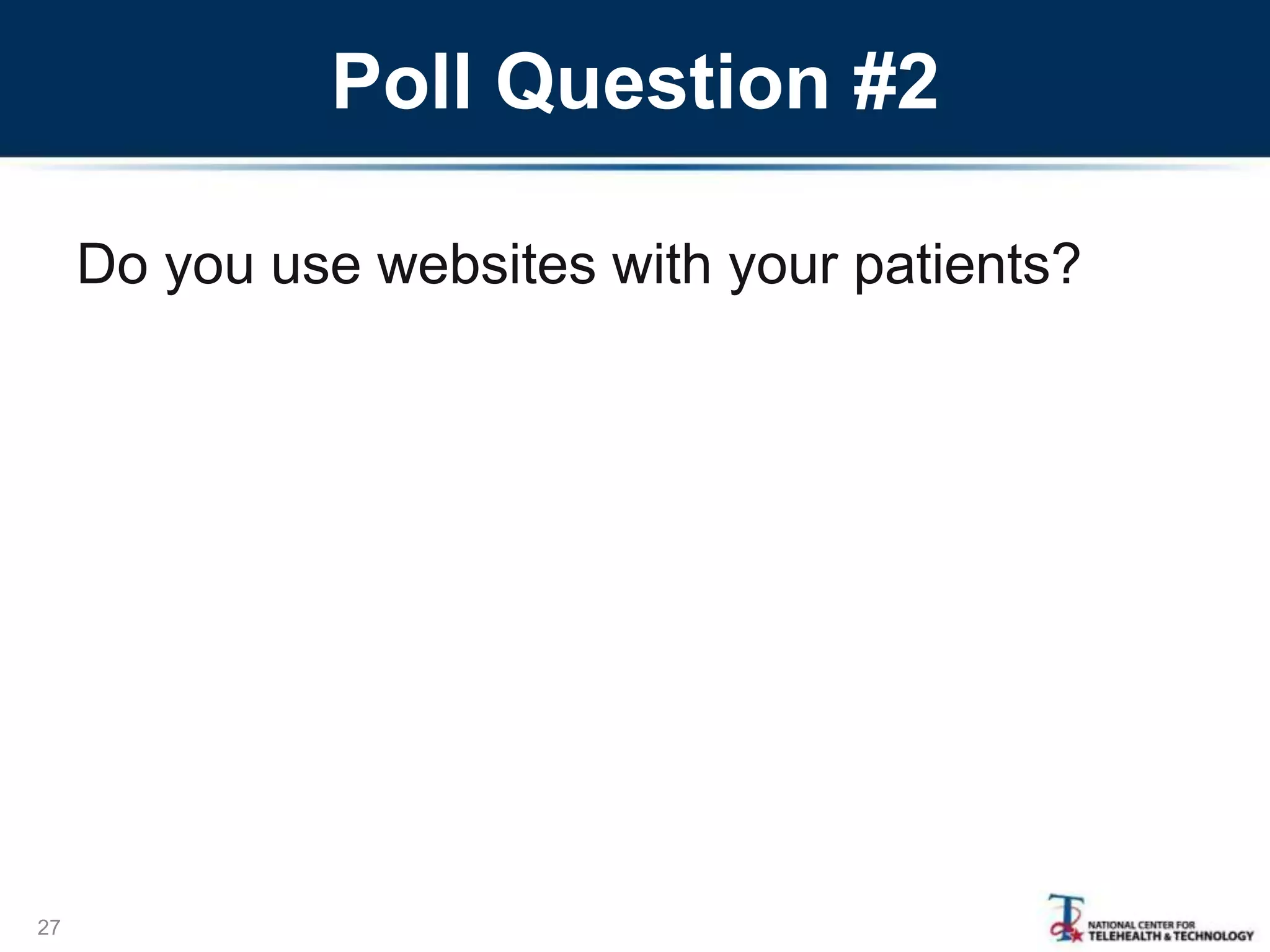 Poll Question #2

Do you use websites with your patients?

27

NATIONAL CENTER FOR TELEHEALTH & TECHNOLOGY